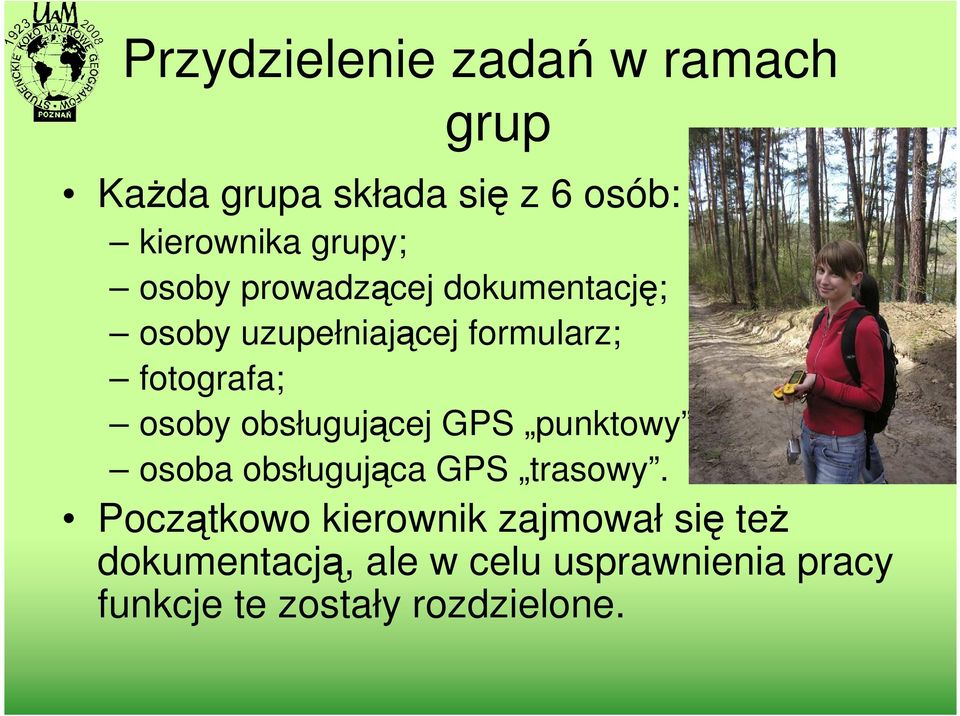 UAM 1923 2008 STUDENCKIE KOŁO NAUKOWE GEOGRAFÓW POZNAŃ

Przydzielenie zadań w ramach grup

• Każda grupa składa się z 6 osób:
– kierownika grupy;
– osoby prowadzącej dokumentację;
– osoby uzupełniającej formularz;
– fotografa;
– osoby obsługującej GPS „punktowy”
– osoba obsługująca GPS „trasowy”.

• Początkowo kierownik zajmował się też dokumentacją, ale w celu usprawnienia pracy funkcje te zostały rozdzielone.